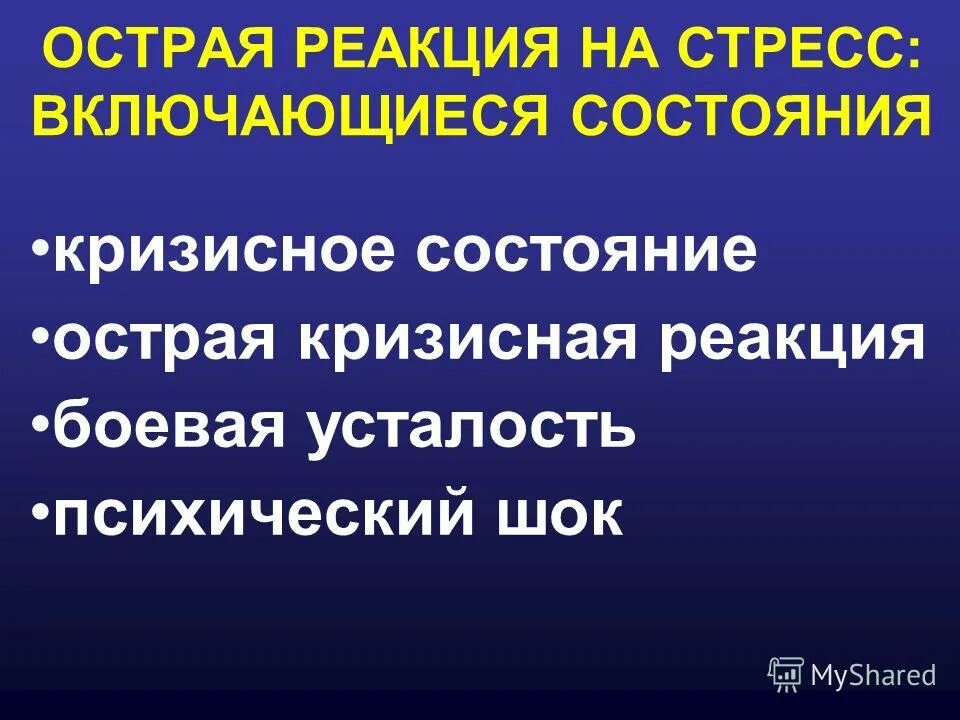 ОСТРАЯ РЕАКЦИЯ НА СТРЕСС: ВКЛЮЧАЮЩИЕСЯ СОСТОЯНИЯ

•кризисное состояние
•острая кризисная реакция
•боевая усталость
•психический шок

MyShared